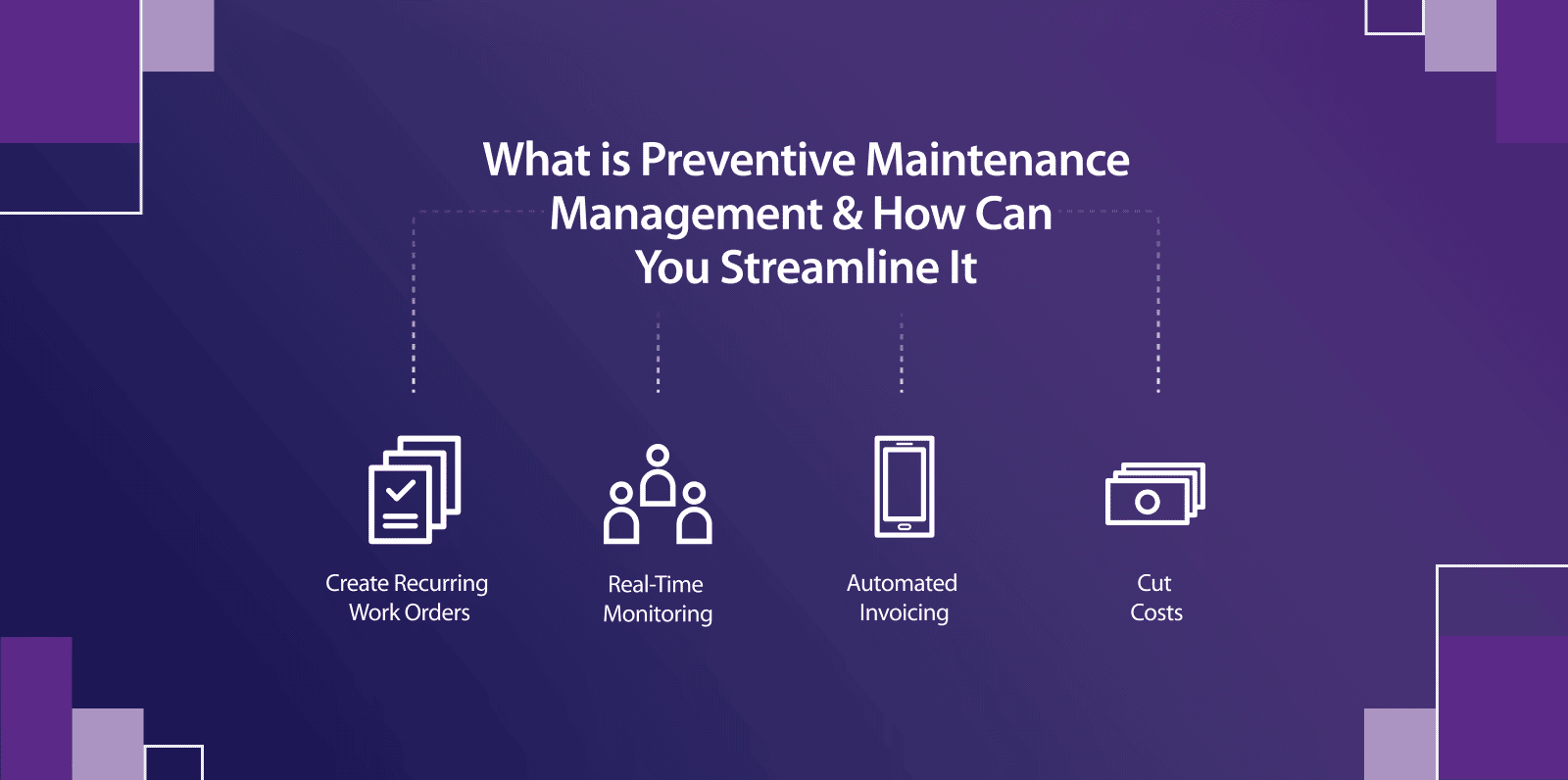 What is Preventive Maintenance Management & How Can You Streamline It

Create Recurring Work Orders

Real-Time Monitoring

Automated Invoicing

Cut Costs